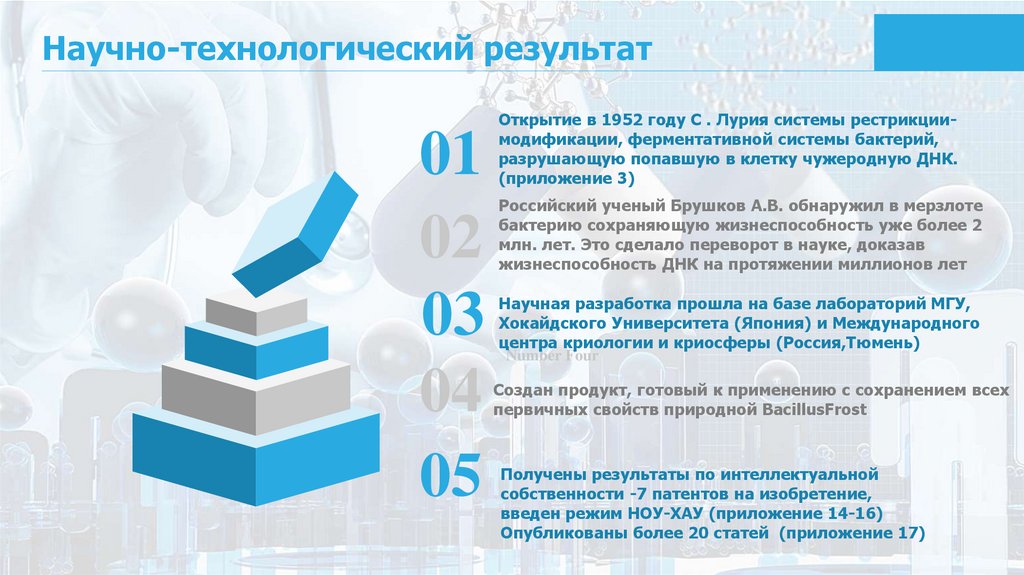 Научно-технологический результат

01 Открытие в 1952 году С . Лурия системы рестрикции-модификации, ферментативной системы бактерий, разрушающую попавшую в клетку чужеродную ДНК. (приложение 3)

02 Российский ученый Брушков А.В. обнаружил в мерзлоте бактерию сохраняющую жизнеспособность уже более 2 млн. лет. Это сделало переворот в науке, доказав жизнеспособность ДНК на протяжении миллионов лет

03 Научная разработка прошла на базе лабораторий МГУ, Хокайдского Университета (Япония) и Международного центра криологии и криосферы (Россия,Тюмень)

Number Four

04 Создан продукт, готовый к применению с сохранением всех первичных свойств природной BacillusFrost

05 Получены результаты по интеллектуальной собственности -7 патентов на изобретение, введен режим НОУ-ХАУ (приложение 14-16) Опубликованы более 20 статей (приложение 17)